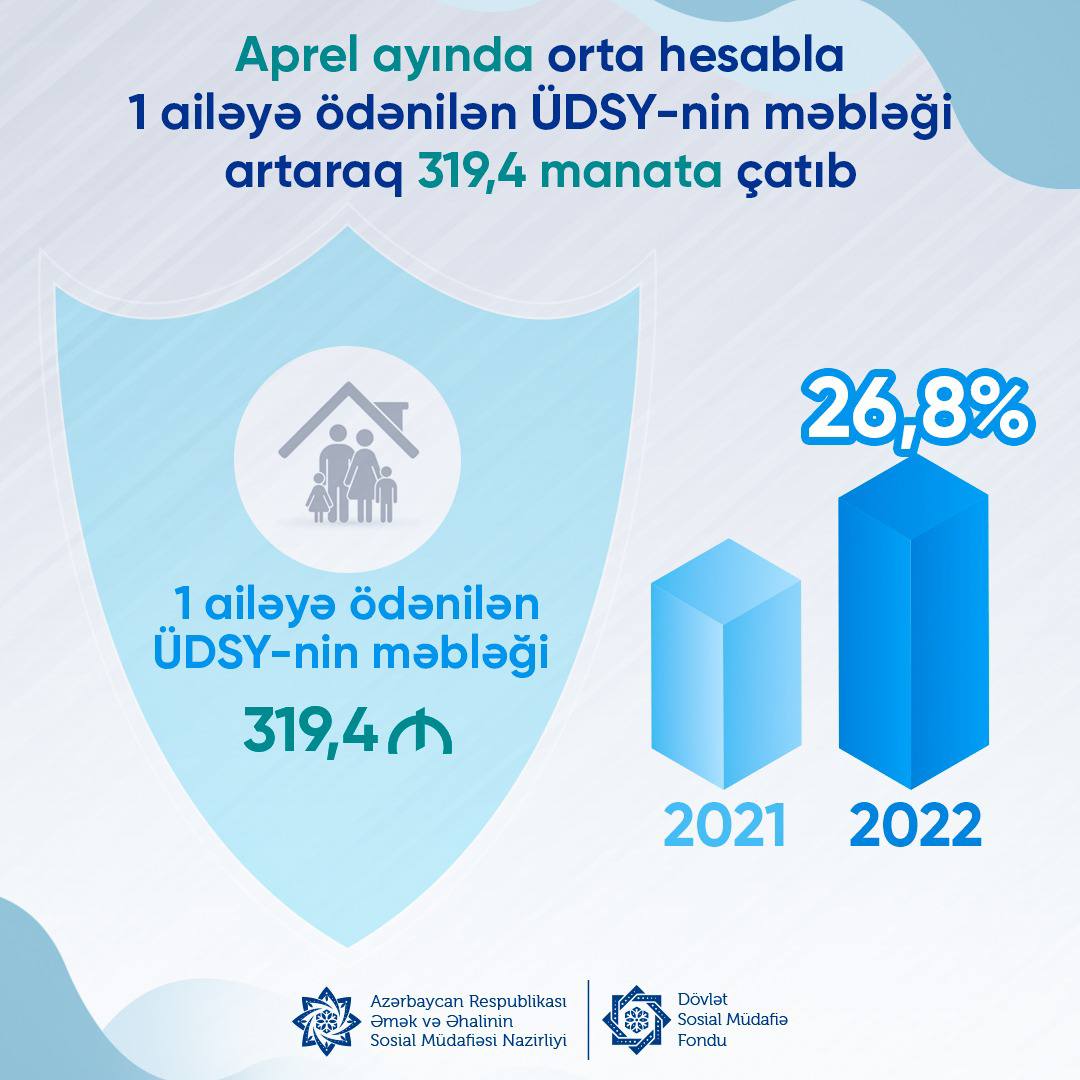 Aprel ayında orta hesabla 1 ailəyə ödənilən ÜDSY-nin məbləği artaraq 319,4 manata çatıb

1 ailəyə ödənilən ÜDSY-nin məbləği

319,4 ₼

26,8%

2021

2022

Azərbaycan Respublikası Əmək və Əhalinin Sosial Müdafiəsi Nazirliyi

Dövlət Sosial Müdafiə Fondu